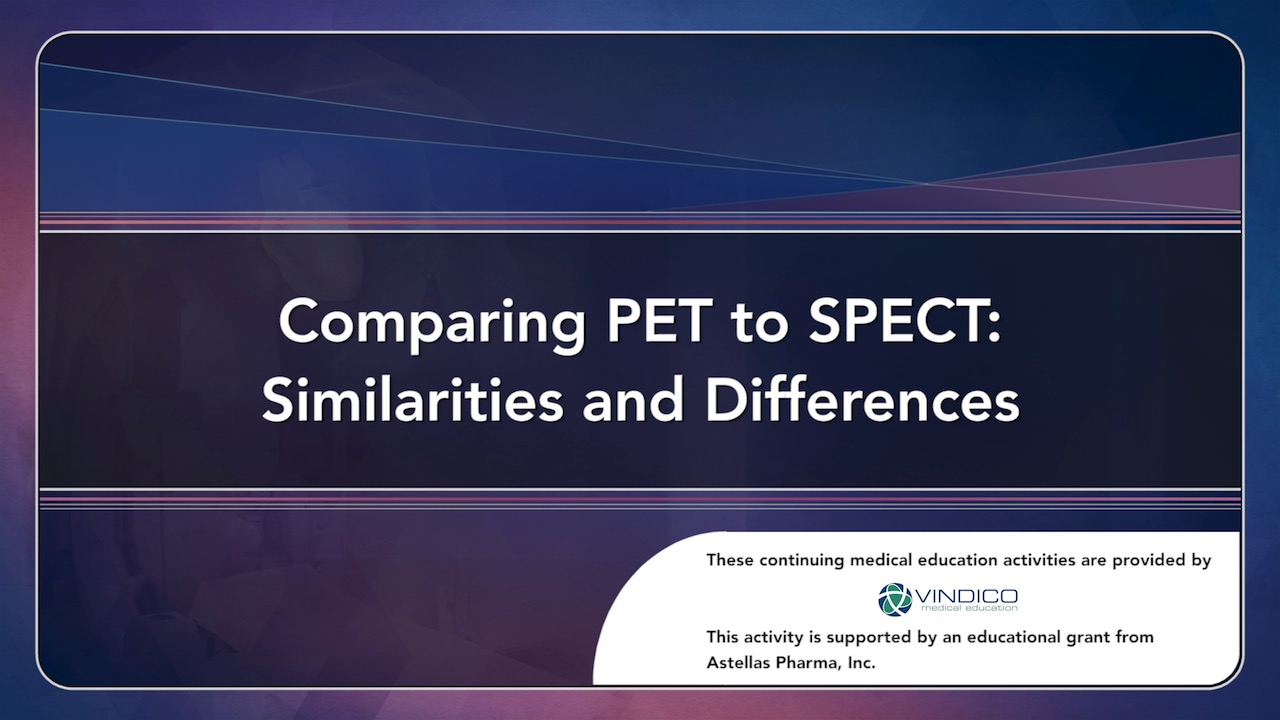 Comparing PET to SPECT: Similarities and Differences

These continuing medical education activities are provided by

VINDICO
medical education

This activity is supported by an educational grant from Astellas Pharma, Inc.